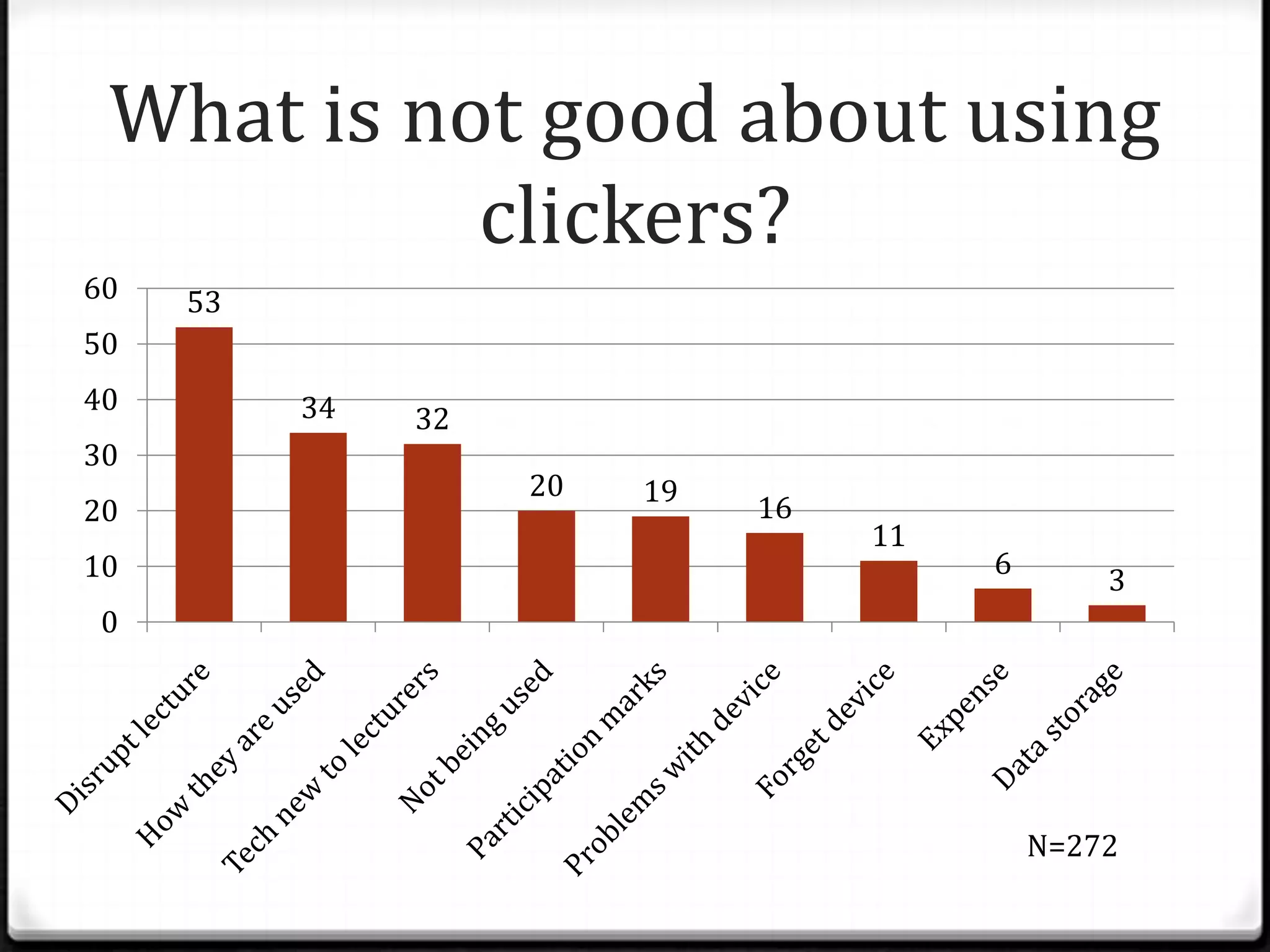 What is not good about using clickers?

60
50
40
30
20
10
0

53
34
32
20
19
16
11
6
3

Disrupt lecture
How they are used
Tech new to lecturers
Not being used
Participation marks
Problems with device
Forget device
Expense
Data storage

N=272